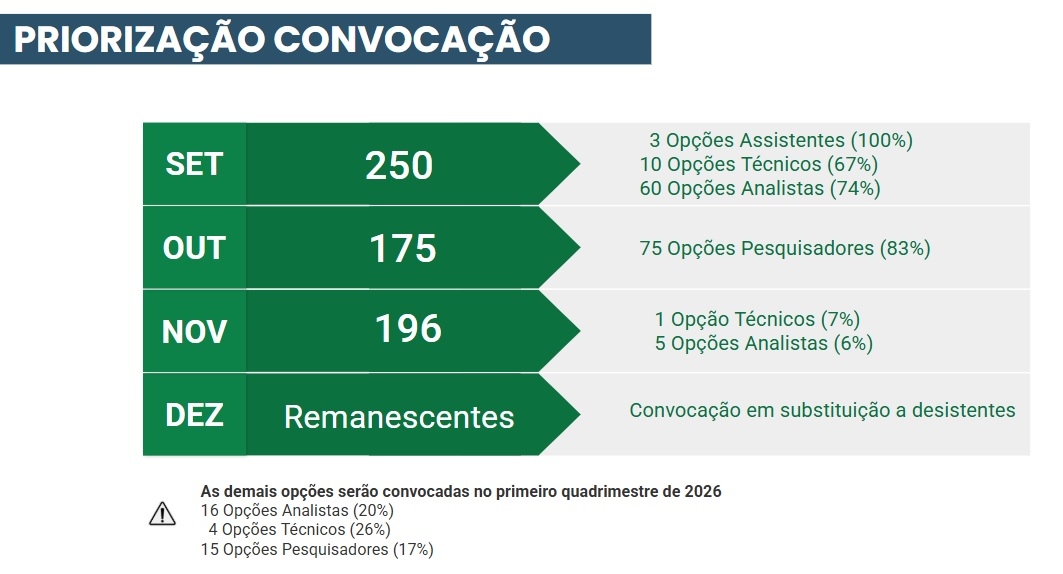 PRIORIZAÇÃO CONVOCAÇÃO

| SET | 250 | 3 Opções Assistentes (100%) 10 Opções Técnicos (67%) 60 Opções Analistas (74%) |
|---|---|---|
| OUT | 175 | 75 Opções Pesquisadores (83%) |
| NOV | 196 | 1 Opção Técnicos (7%) 5 Opções Analistas (6%) |
| DEZ | Remanescentes | Convocação em substituição a desistentes |

As demais opções serão convocadas no primeiro quadrimestre de 2026
16 Opções Analistas (20%)
4 Opções Técnicos (26%)
15 Opções Pesquisadores (17%)